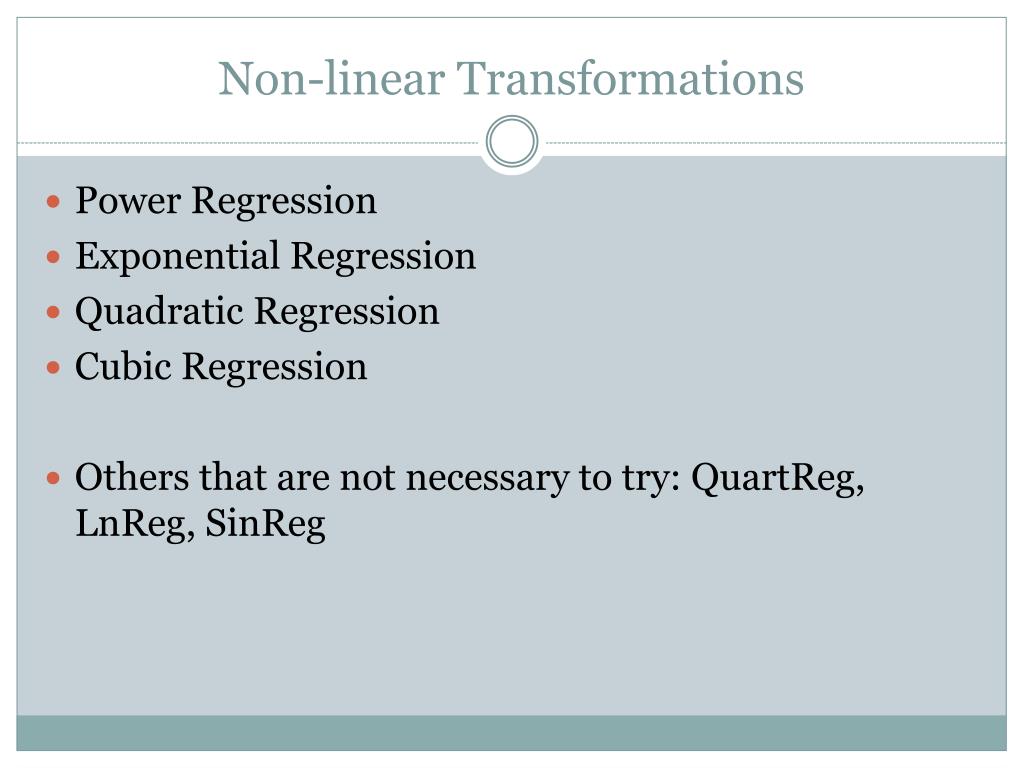 Non-linear Transformations

- Power Regression
- Exponential Regression
- Quadratic Regression
- Cubic Regression

- Others that are not necessary to try: QuartReg, LnReg, SinReg